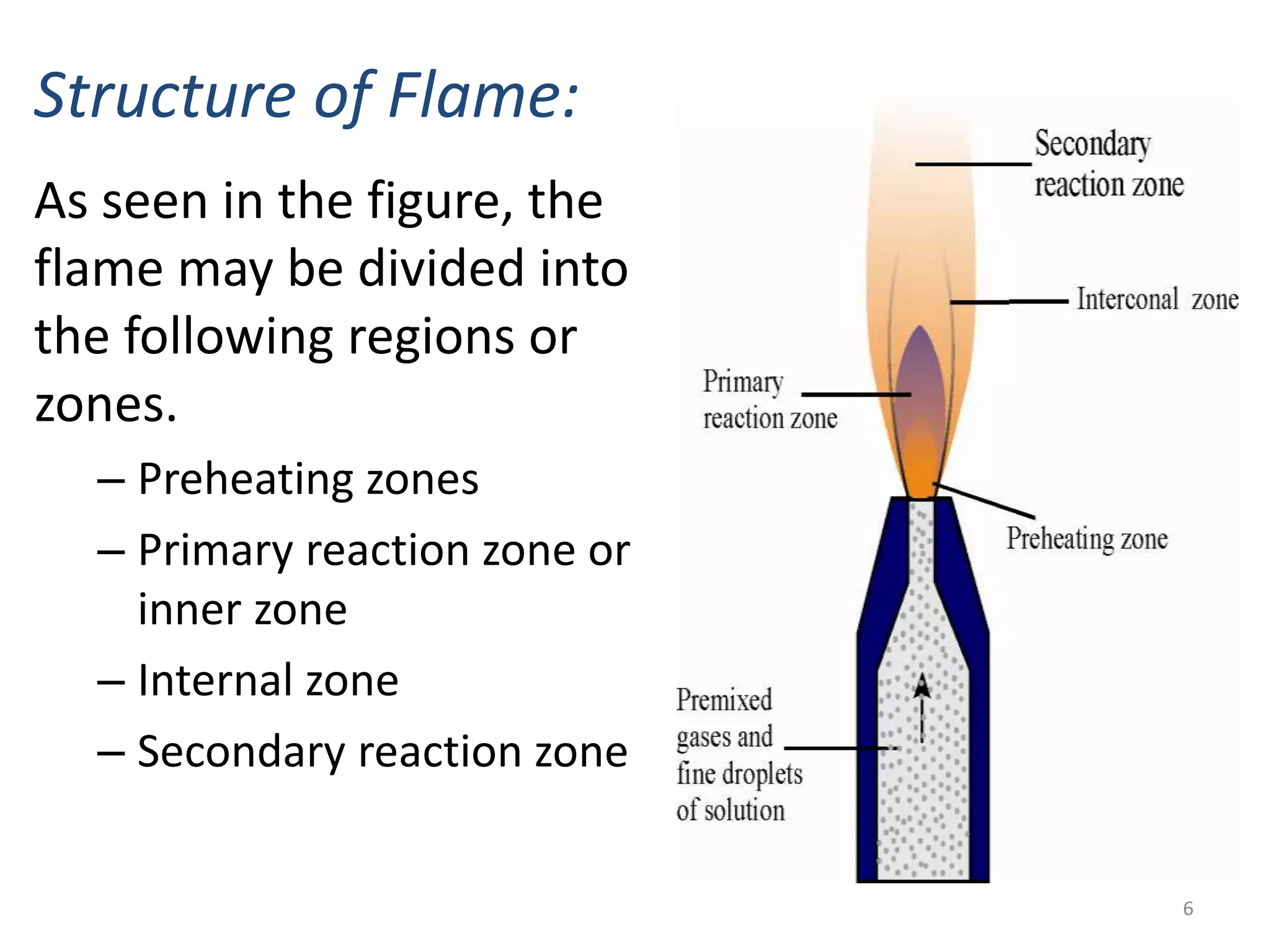 Structure of Flame:

As seen in the figure, the flame may be divided into the following regions or zones.

– Preheating zones

– Primary reaction zone or inner zone

– Internal zone

– Secondary reaction zone

Secondary reaction zone

Interconal zone

Primary reaction zone

Preheating zone

Premixed gases and fine droplets of solution

6